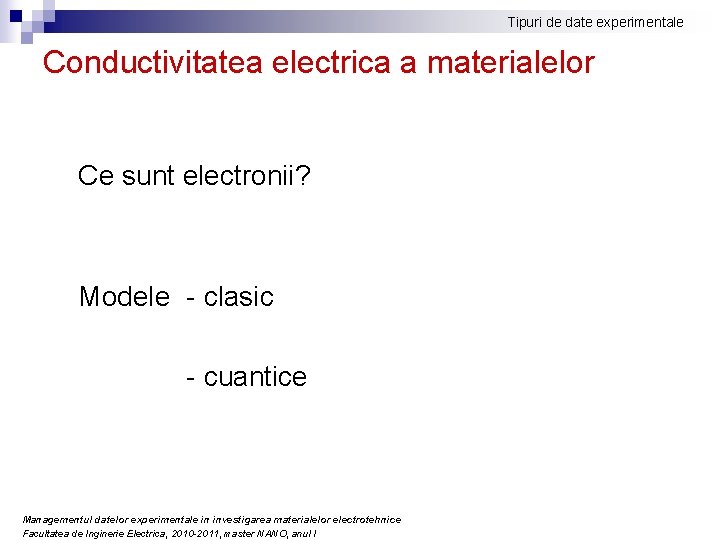 Tipuri de date experimentale

Conductivitatea electrica a materialelor

Ce sunt electronii?

Modele - clasic

- cuantice

Managementul datelor experimentale in investigarea materialelor electrotehnice
Facultatea de Inginerie Electrica, 2010-2011, master NANO, anul I